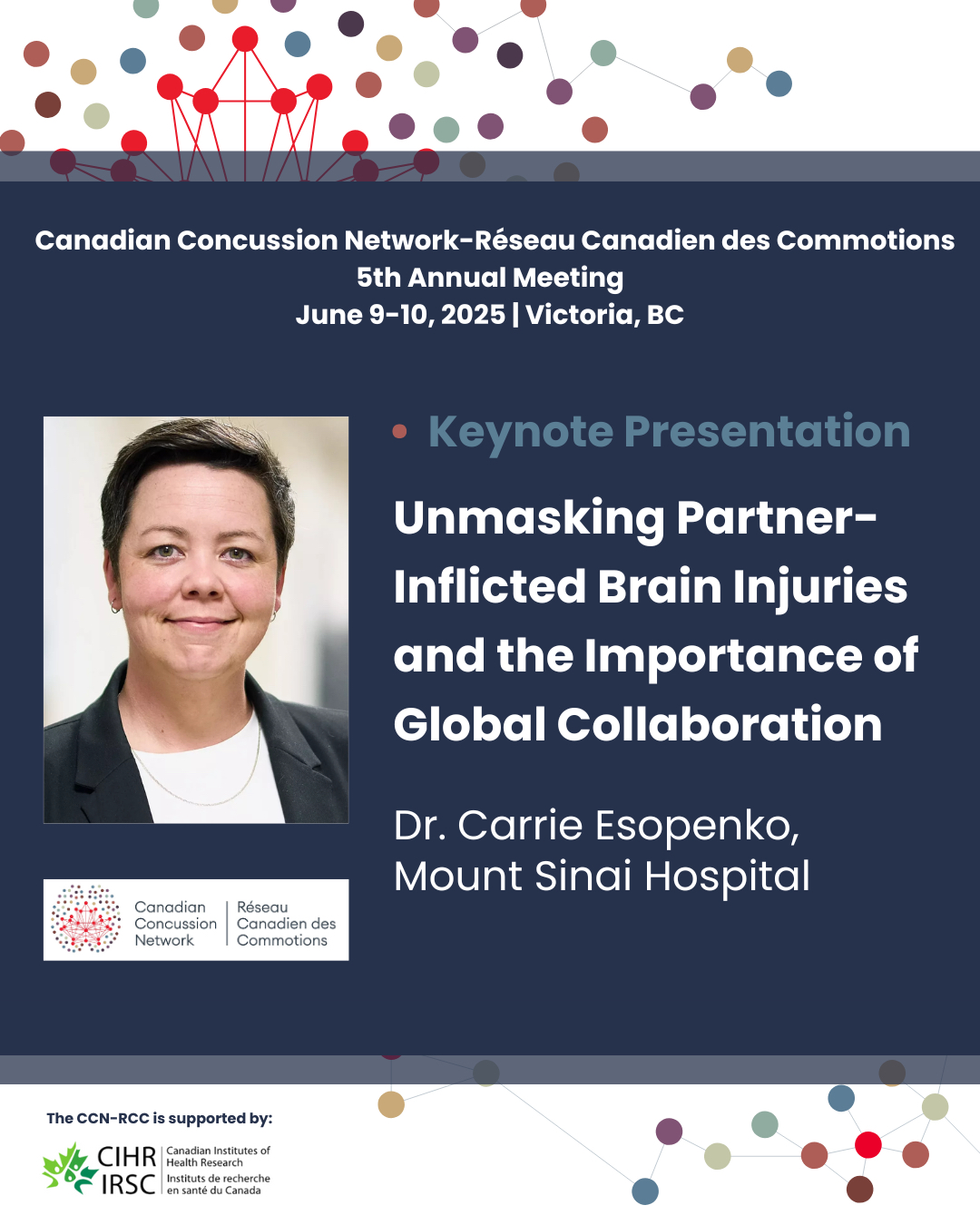 Canadian Concussion Network-Réseau Canadien des Commotions
5th Annual Meeting
June 9-10, 2025 | Victoria, BC

Keynote Presentation

Unmasking Partner-Inflicted Brain Injuries and the Importance of Global Collaboration

Dr. Carrie Esopenko, Mount Sinai Hospital

Canadian Concussion Network | Réseau Canadien des Commotions

The CCN-RCC is supported by:

CIHR IRSC Canadian Institutes of Health Research Instituts de recherche en santé du Canada